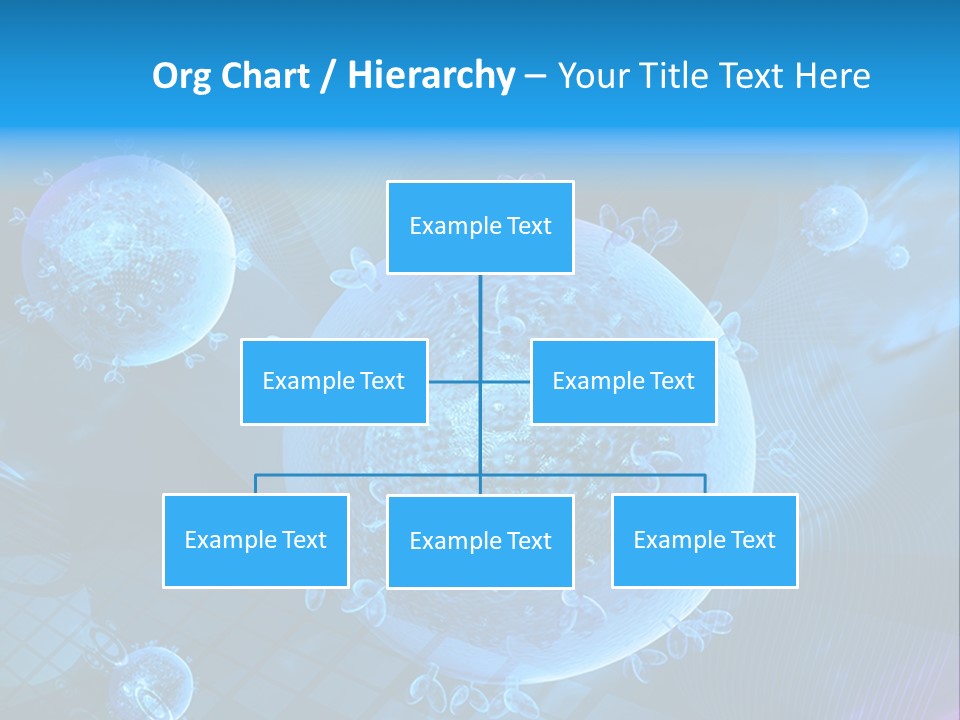 Org Chart / Hierarchy – Your Title Text Here

Example Text

Example Text

Example Text

Example Text

Example Text

Example Text